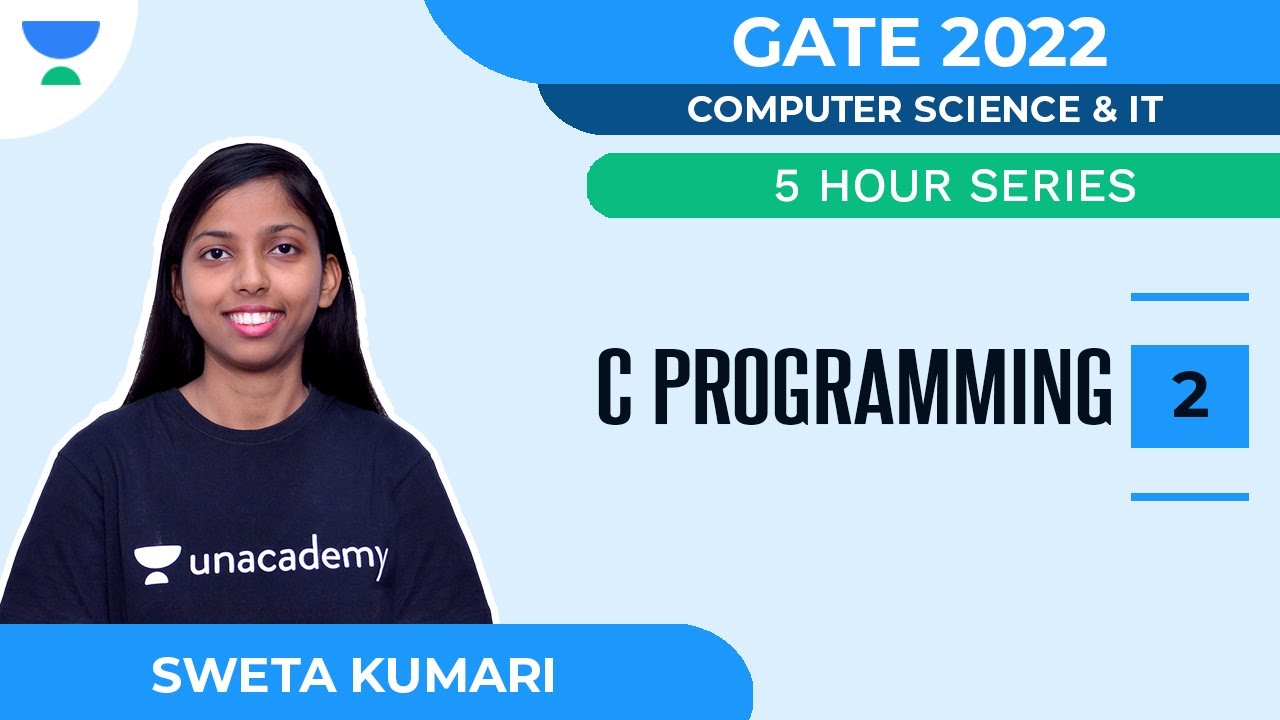 GATE 2022
COMPUTER SCIENCE & IT
5 HOUR SERIES
C PROGRAMMING 2
unacademy
SWETA KUMARI